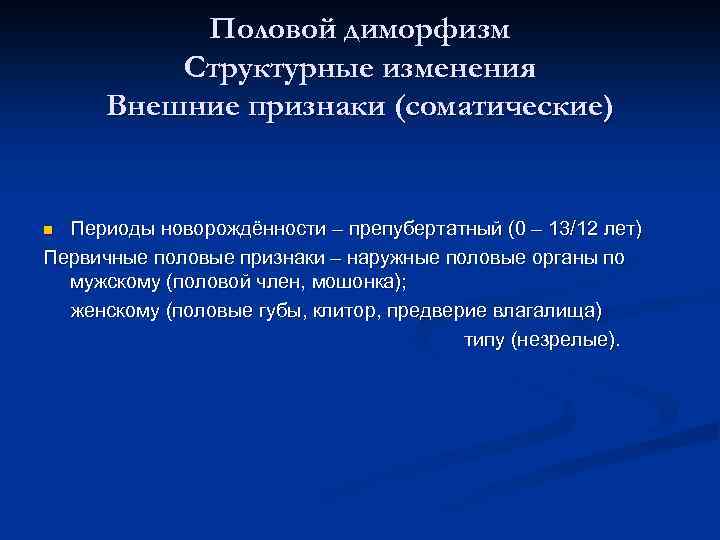 Половой диморфизм
Структурные изменения
Внешние признаки (соматические)

Периоды новорождённости – препубертатный (0 – 13/12 лет)

Первичные половые признаки – наружные половые органы по мужскому (половой член, мошонка);

женскому (половые губы, клитор, предверие влагалища)

типу (незрелые).